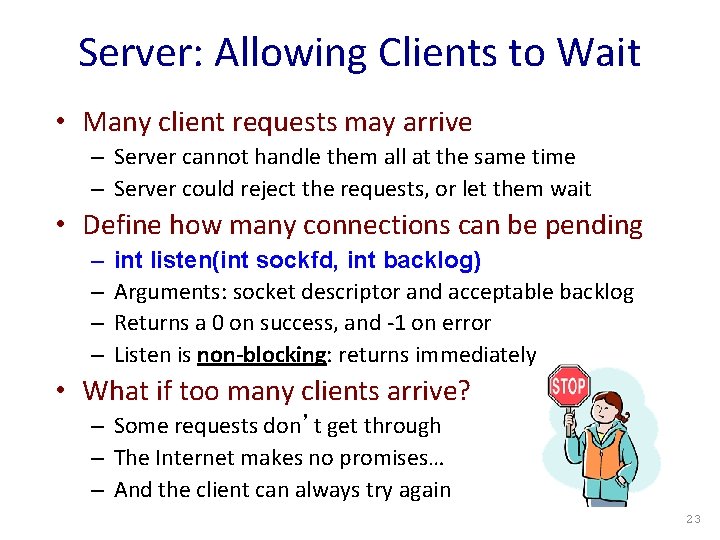 Server: Allowing Clients to Wait

• Many client requests may arrive
– Server cannot handle them all at the same time
– Server could reject the requests, or let them wait

• Define how many connections can be pending
– int listen(int sockfd, int backlog)
– Arguments: socket descriptor and acceptable backlog
– Returns a 0 on success, and -1 on error
– Listen is non-blocking: returns immediately

• What if too many clients arrive?
– Some requests don't get through
– The Internet makes no promises…
– And the client can always try again

STOP

23